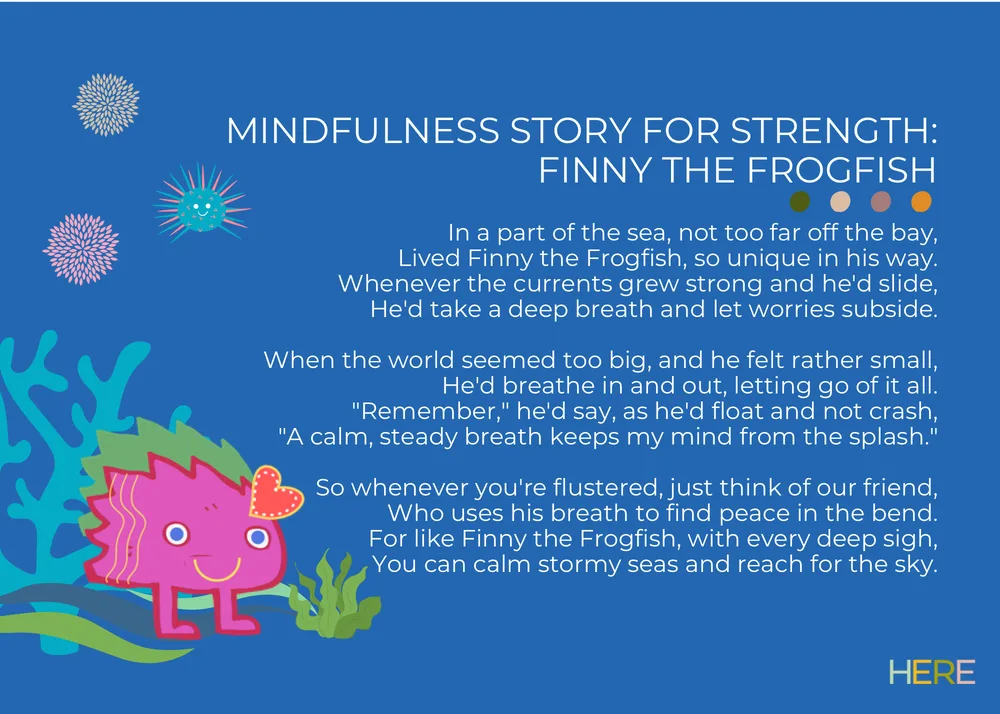 MINDFULNESS STORY FOR STRENGTH:
FINNY THE FROGFISH

In a part of the sea, not too far off the bay,
Lived Finny the Frogfish, so unique in his way.
Whenever the currents grew strong and he'd slide,
He'd take a deep breath and let worries subside.

When the world seemed too big, and he felt rather small,
He'd breathe in and out, letting go of it all.
"Remember," he'd say, as he'd float and not crash,
"A calm, steady breath keeps my mind from the splash."

So whenever you're flustered, just think of our friend,
Who uses his breath to find peace in the bend.
For like Finny the Frogfish, with every deep sigh,
You can calm stormy seas and reach for the sky.

HERE